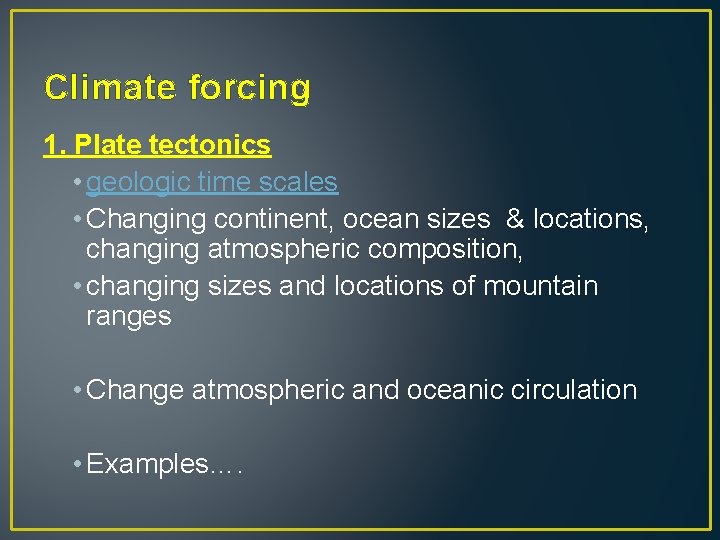 Climate forcing

1. Plate tectonics

• geologic time scales

• Changing continent, ocean sizes & locations, changing atmospheric composition,

• changing sizes and locations of mountain ranges

• Change atmospheric and oceanic circulation

• Examples….